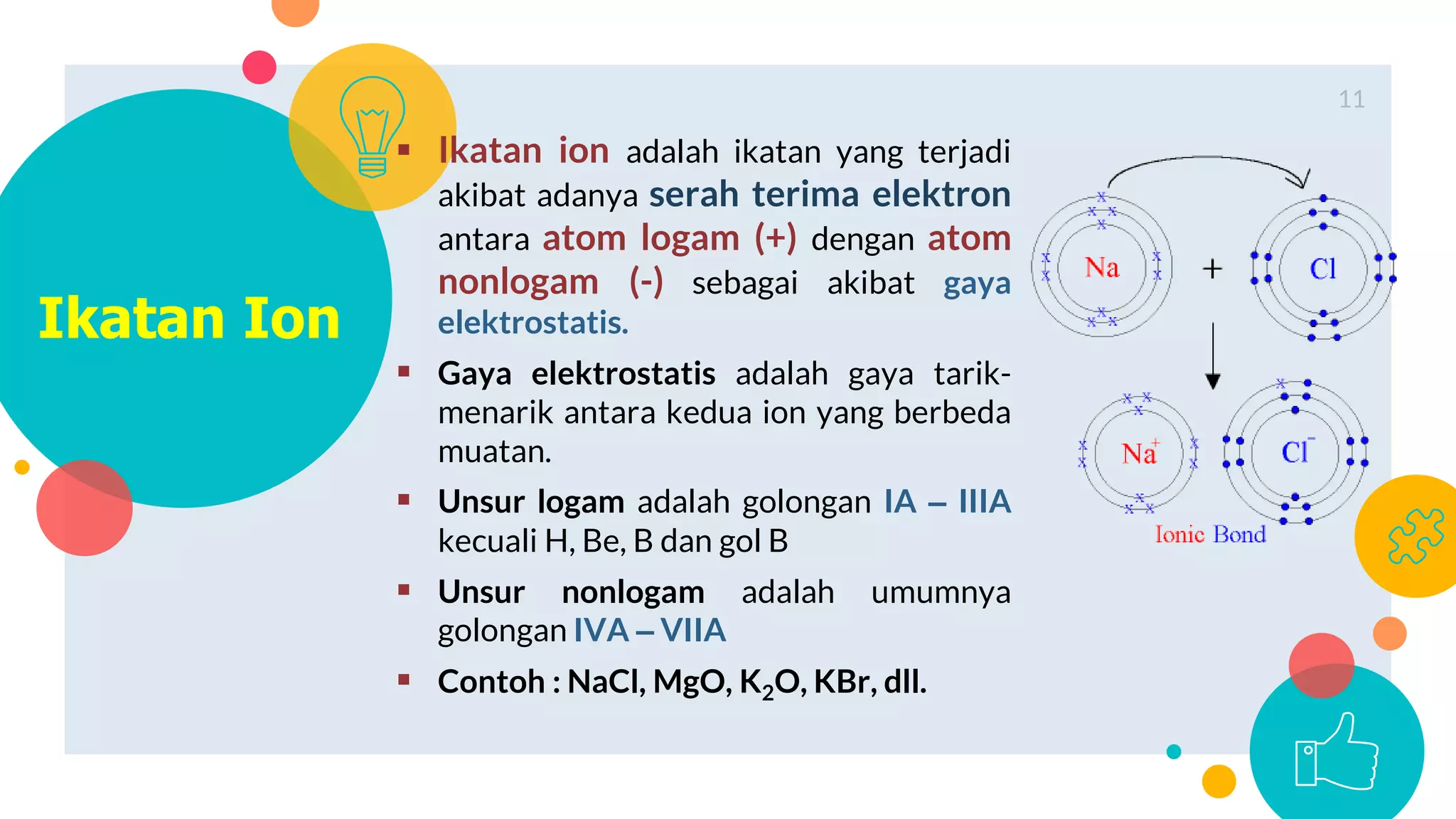 11

Ikatan Ion

▪ Ikatan ion adalah ikatan yang terjadi akibat adanya serah terima elektron antara atom logam (+) dengan atom nonlogam (-) sebagai akibat gaya elektrostatis.

▪ Gaya elektrostatis adalah gaya tarik-menarik antara kedua ion yang berbeda muatan.

▪ Unsur logam adalah golongan IA – IIIA kecuali H, Be, B dan gol B

▪ Unsur nonlogam adalah umumnya golongan IVA – VIIA

▪ Contoh : NaCl, MgO, $K_2O$, KBr, dll.

Na + Cl

$Na^+$ $Cl^-$

Ionic Bond